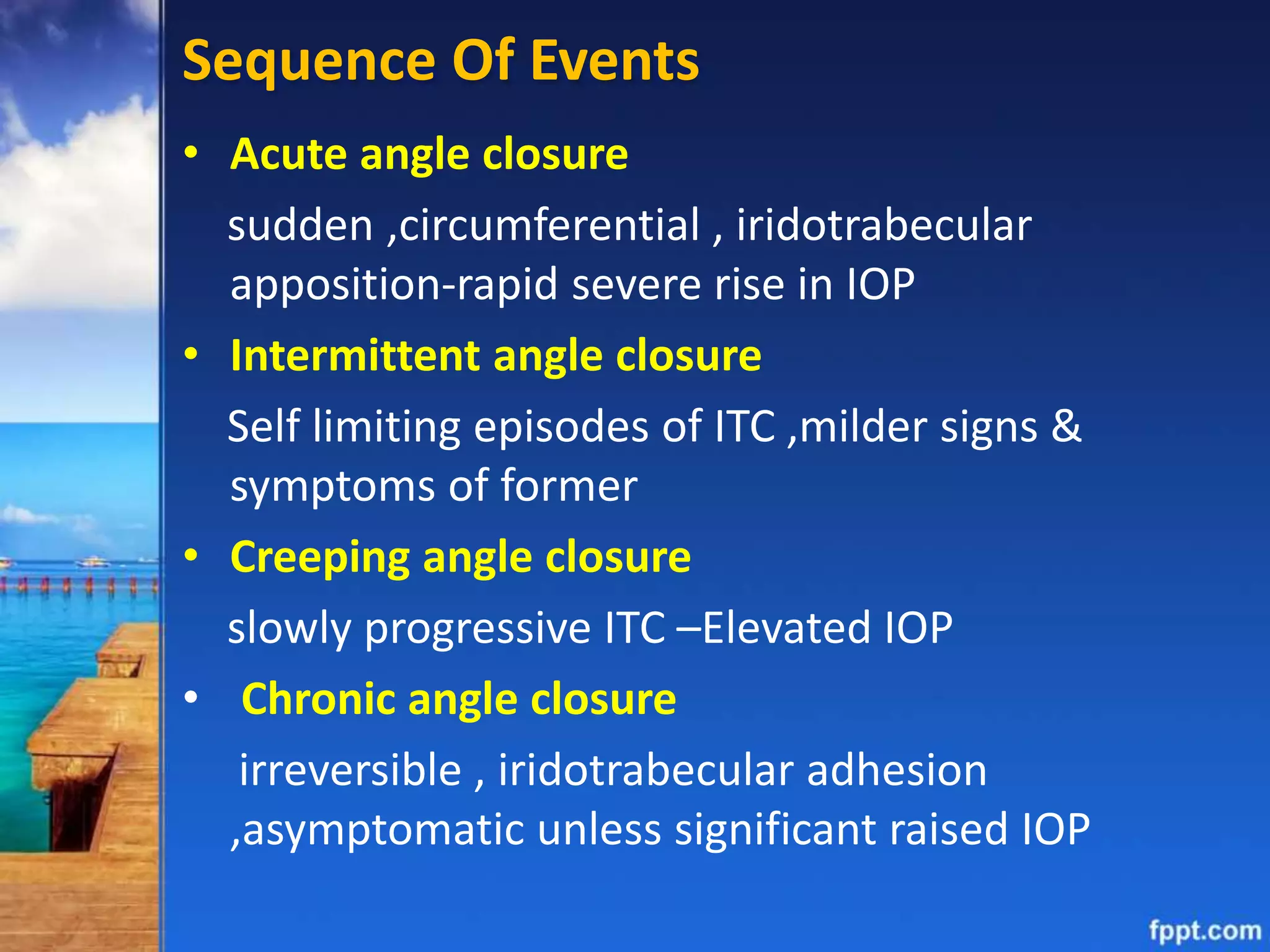 Sequence Of Events

• Acute angle closure

sudden ,circumferential , iridotrabecular apposition-rapid severe rise in IOP

• Intermittent angle closure

Self limiting episodes of ITC ,milder signs & symptoms of former

• Creeping angle closure

slowly progressive ITC –Elevated IOP

• Chronic angle closure

irreversible , iridotrabecular adhesion ,asymptomatic unless significant raised IOP

fppt.com